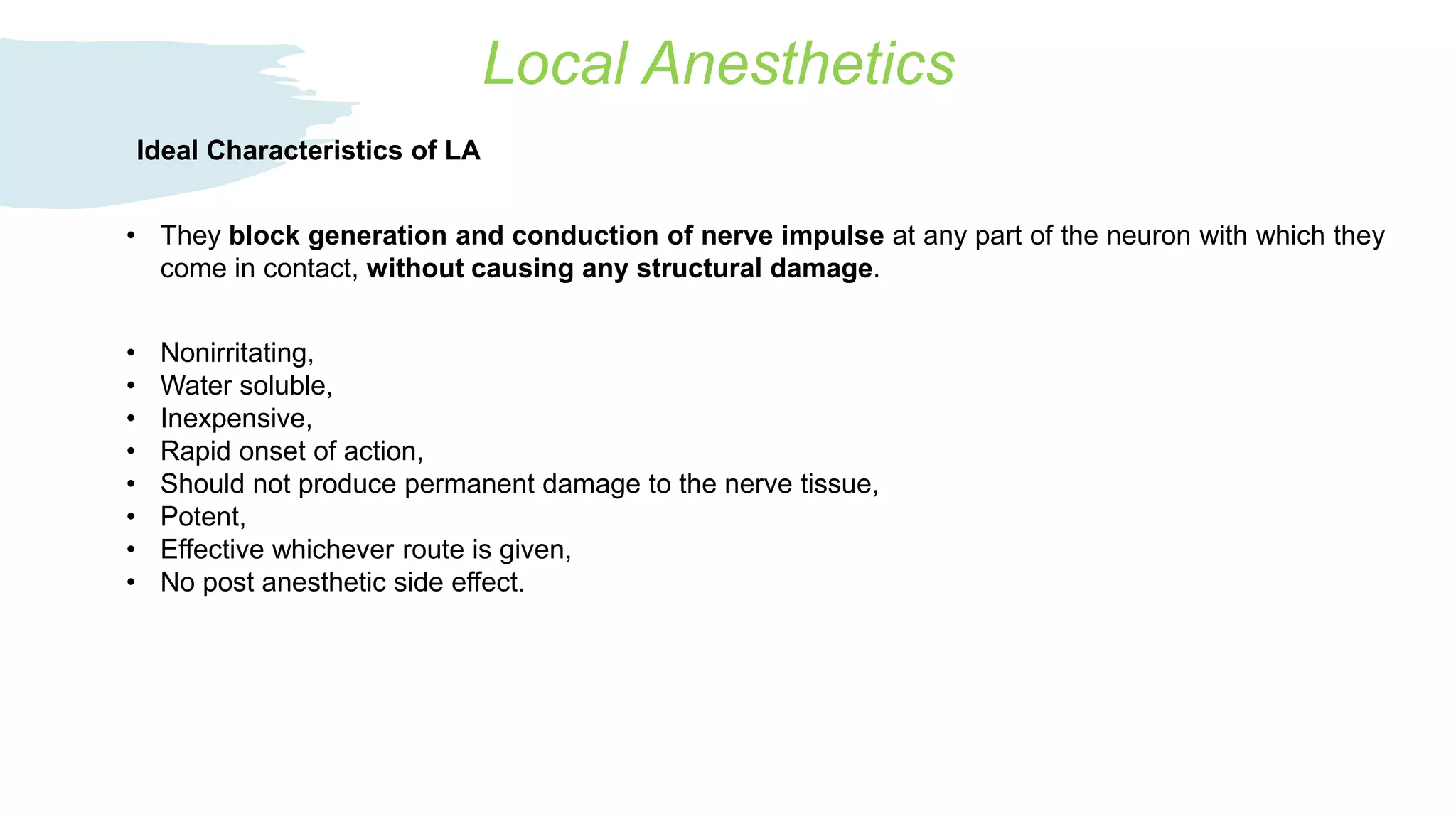 Local Anesthetics

Ideal Characteristics of LA

• They block generation and conduction of nerve impulse at any part of the neuron with which they come in contact, without causing any structural damage.

• Nonirritating,
• Water soluble,
• Inexpensive,
• Rapid onset of action,
• Should not produce permanent damage to the nerve tissue,
• Potent,
• Effective whichever route is given,
• No post anesthetic side effect.